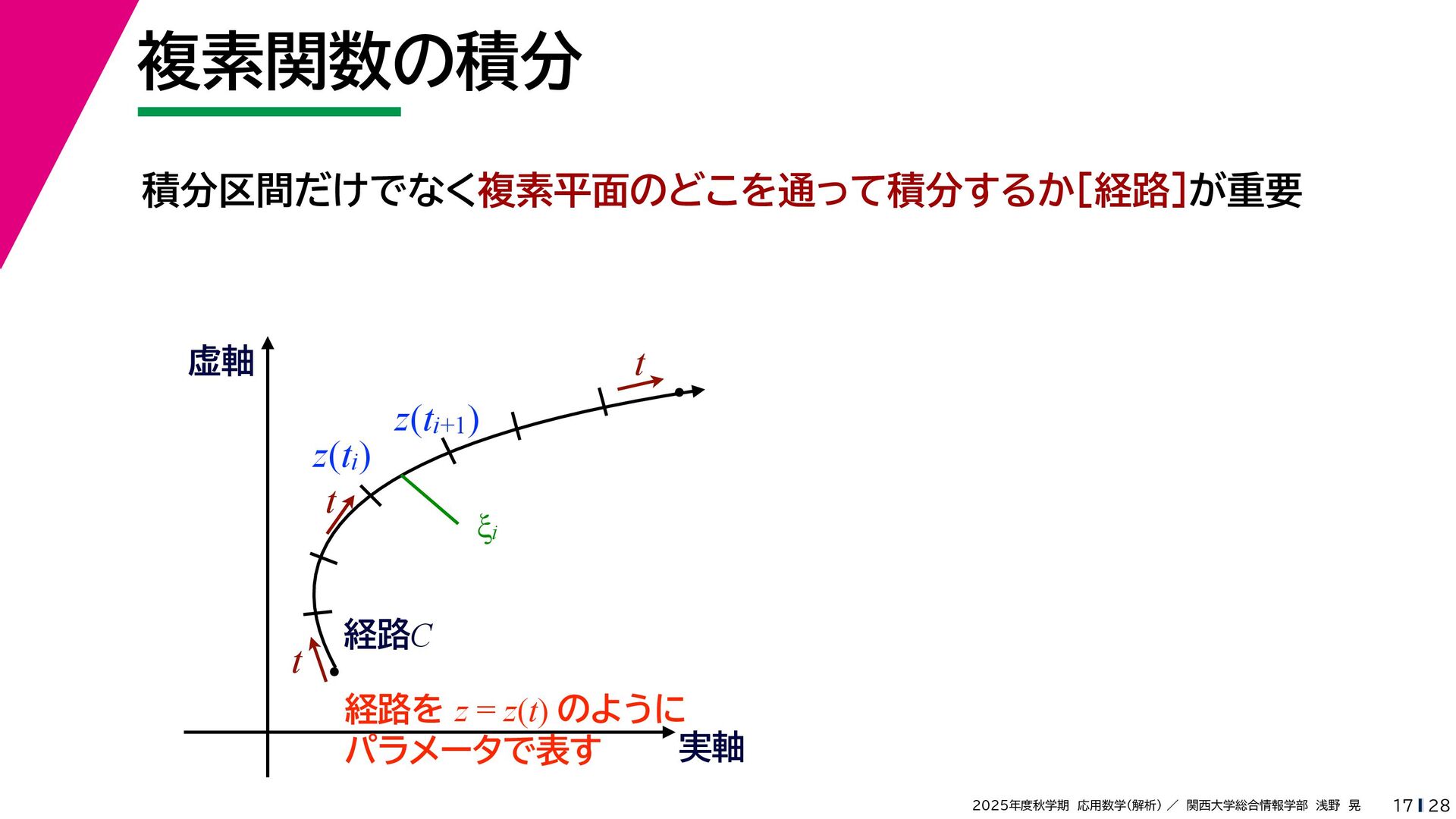 複素関数の積分

積分区間だけでなく複素平面のどこを通って積分するか[経路]が重要

虚軸

$t$

$z(t_{i+1})$

$z(t_i)$

$t$

$\xi_i$

経路$C$

$t$

経路を $z = z(t)$ のように
パラメータで表す

実軸

2025年度秋学期 応用数学(解析) ／ 関西大学総合情報学部 浅野 晃 17 28